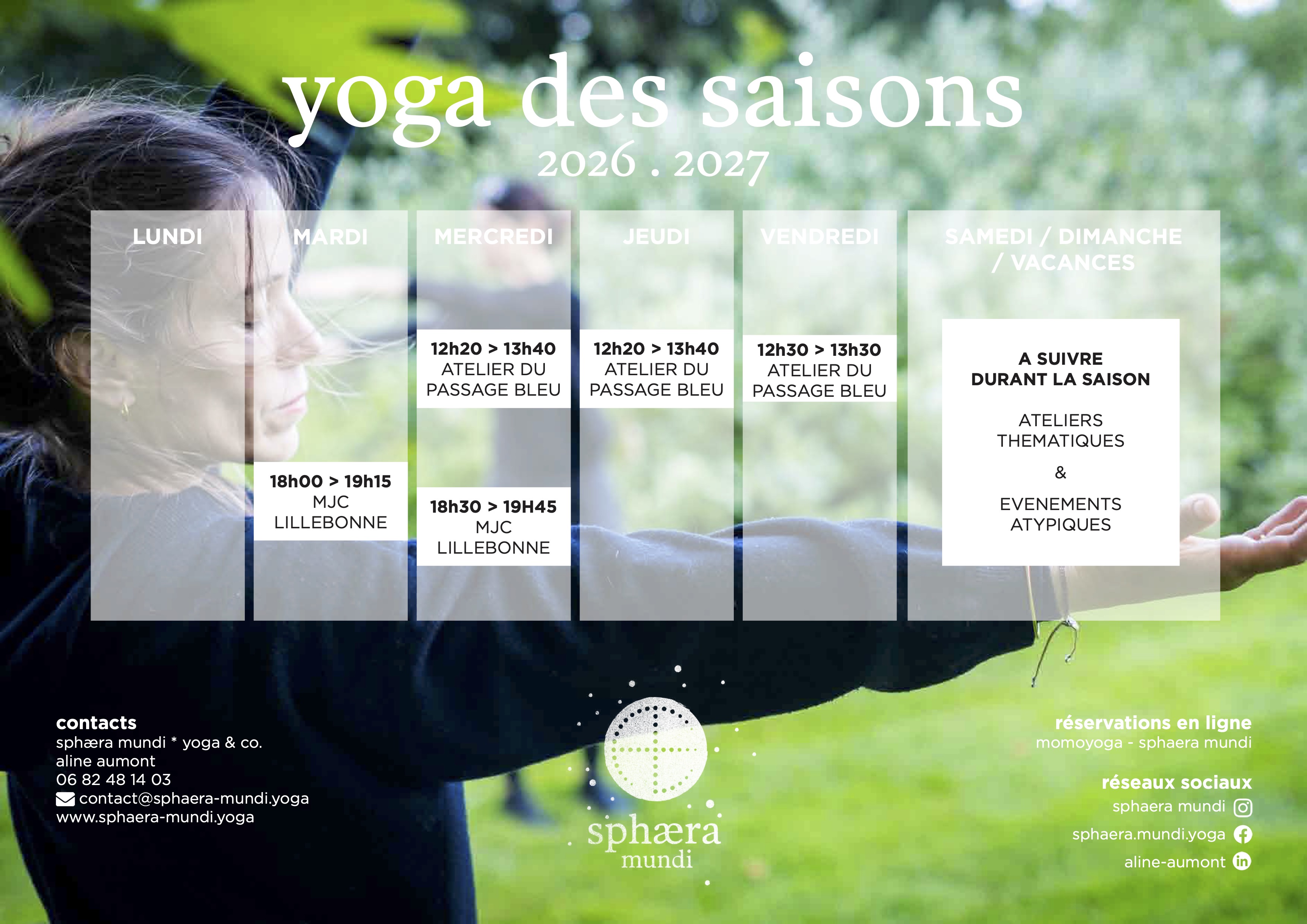 yoga des saisons
2026 . 2027

| LUNDI | MARDI | MERCREDI | JEUDI | VENDREDI | SAMEDI / DIMANCHE / VACANCES |
|---|---|---|---|---|---|
| | | 12h20 > 13h40 ATELIER DU PASSAGE BLEU | 12h20 > 13h40 ATELIER DU PASSAGE BLEU | 12h30 > 13h30 ATELIER DU PASSAGE BLEU | A SUIVRE DURANT LA SAISON ATELIERS THEMATIQUES & EVENEMENTS ATYPIQUES |
| | 18h00 > 19h15 MJC LILLEBONNE | 18h30 > 19H45 MJC LILLEBONNE | | | |

contacts
sphæra mundi * yoga & co.
aline aumont
06 82 48 14 03
contact@sphaera-mundi.yoga
www.sphaera-mundi.yoga

sphæra
mundi

réservations en ligne
momoyoga - sphaera mundi

réseaux sociaux
sphaera mundi
sphaera.mundi.yoga
aline-aumont